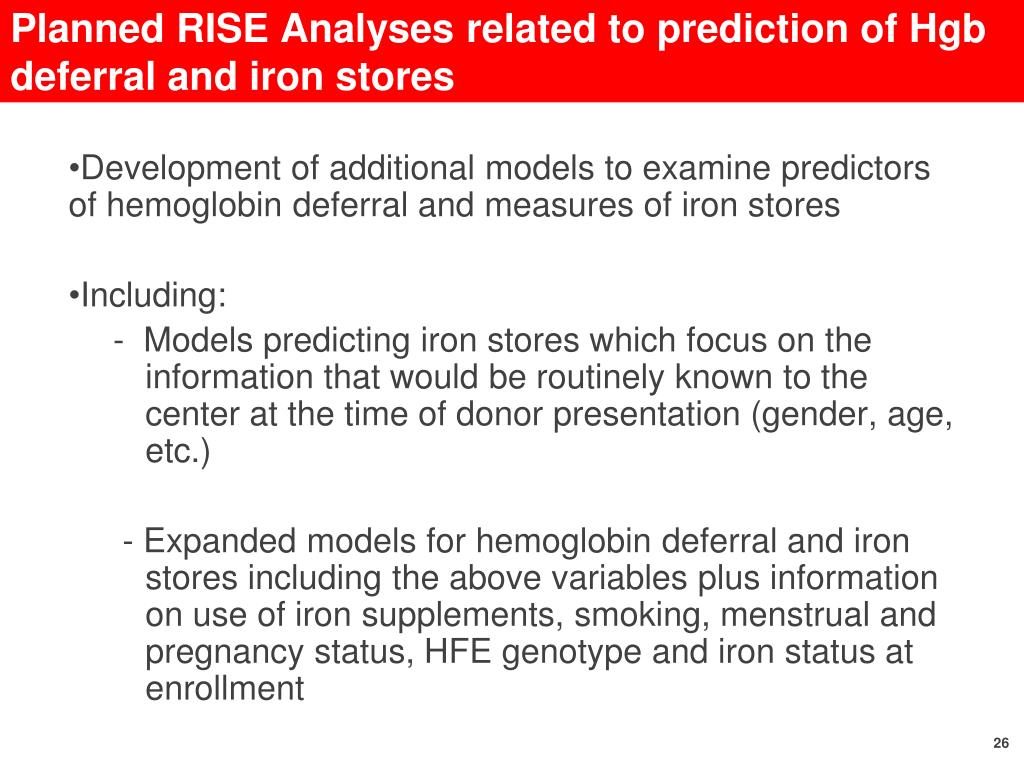 Planned RISE Analyses related to prediction of Hgb deferral and iron stores

•Development of additional models to examine predictors of hemoglobin deferral and measures of iron stores

•Including:

- Models predicting iron stores which focus on the information that would be routinely known to the center at the time of donor presentation (gender, age, etc.)

- Expanded models for hemoglobin deferral and iron stores including the above variables plus information on use of iron supplements, smoking, menstrual and pregnancy status, HFE genotype and iron status at enrollment

26